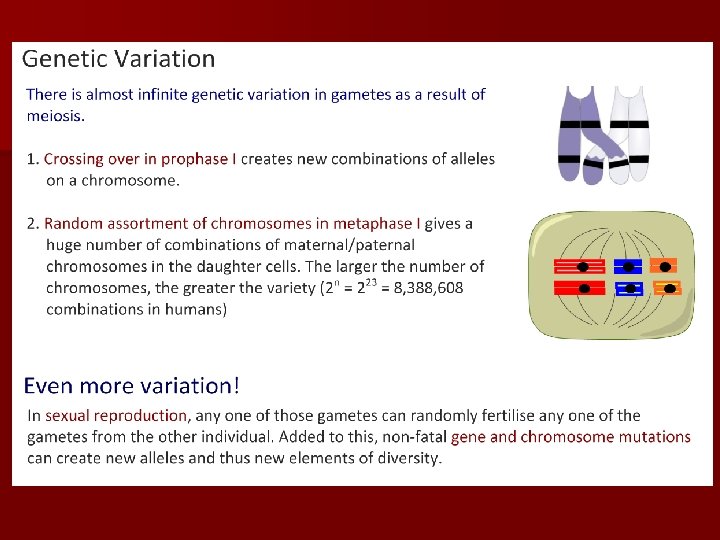 Genetic Variation

There is almost infinite genetic variation in gametes as a result of meiosis.

1. Crossing over in prophase I creates new combinations of alleles on a chromosome.

2. Random assortment of chromosomes in metaphase I gives a huge number of combinations of maternal/paternal chromosomes in the daughter cells. The larger the number of chromosomes, the greater the variety ($2^n = 2^{23} = 8,388,608$ combinations in humans)

Even more variation!

In sexual reproduction, any one of those gametes can randomly fertilise any one of the gametes from the other individual. Added to this, non-fatal gene and chromosome mutations can create new alleles and thus new elements of diversity.